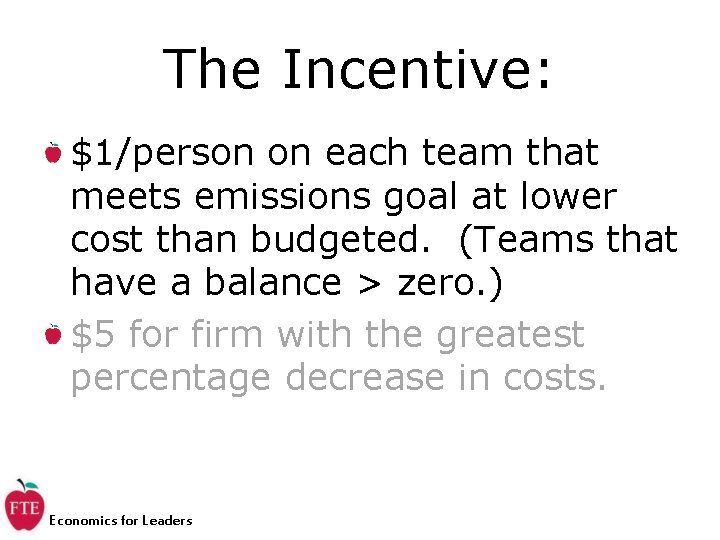 The Incentive:

\$1/person on each team that meets emissions goal at lower cost than budgeted. (Teams that have a balance > zero.)

\$5 for firm with the greatest percentage decrease in costs.

FTE

Economics for Leaders